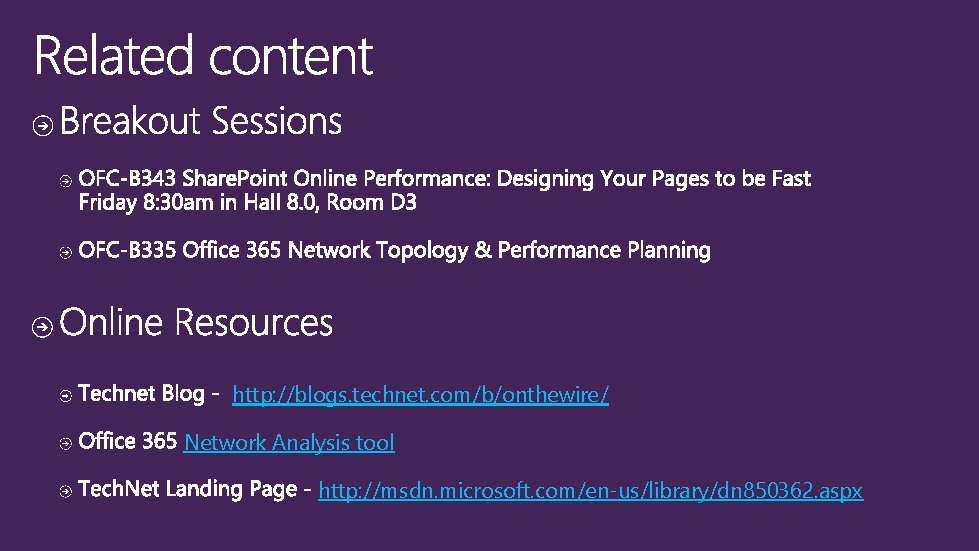 Related content

Breakout Sessions

OFC-B343 SharePoint Online Performance: Designing Your Pages to be Fast
Friday 8:30am in Hall 8.0, Room D3

OFC-B335 Office 365 Network Topology & Performance Planning

Online Resources

Technet Blog - http://blogs.technet.com/b/onthewire/

Office 365 Network Analysis tool

TechNet Landing Page - http://msdn.microsoft.com/en-us/library/dn850362.aspx